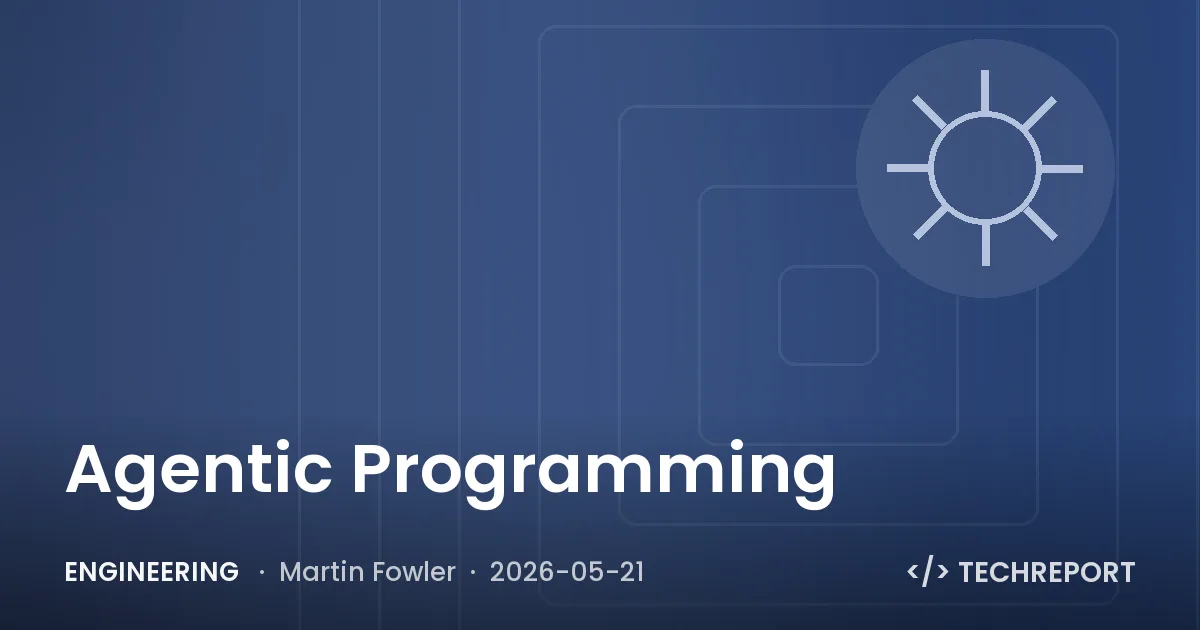 Agentic Programming

ENGINEERING · Martin Fowler · 2026-05-21

</> TECHREPORT